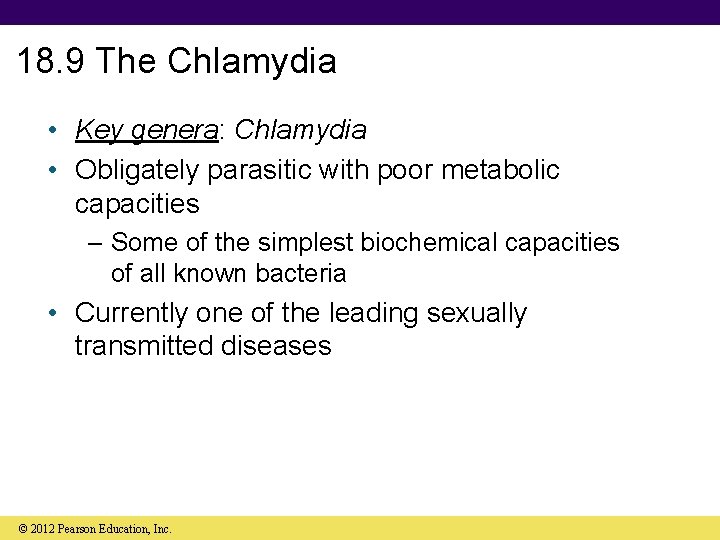 18.9 The Chlamydia

• Key genera: Chlamydia

• Obligately parasitic with poor metabolic capacities

– Some of the simplest biochemical capacities of all known bacteria

• Currently one of the leading sexually transmitted diseases

© 2012 Pearson Education, Inc.